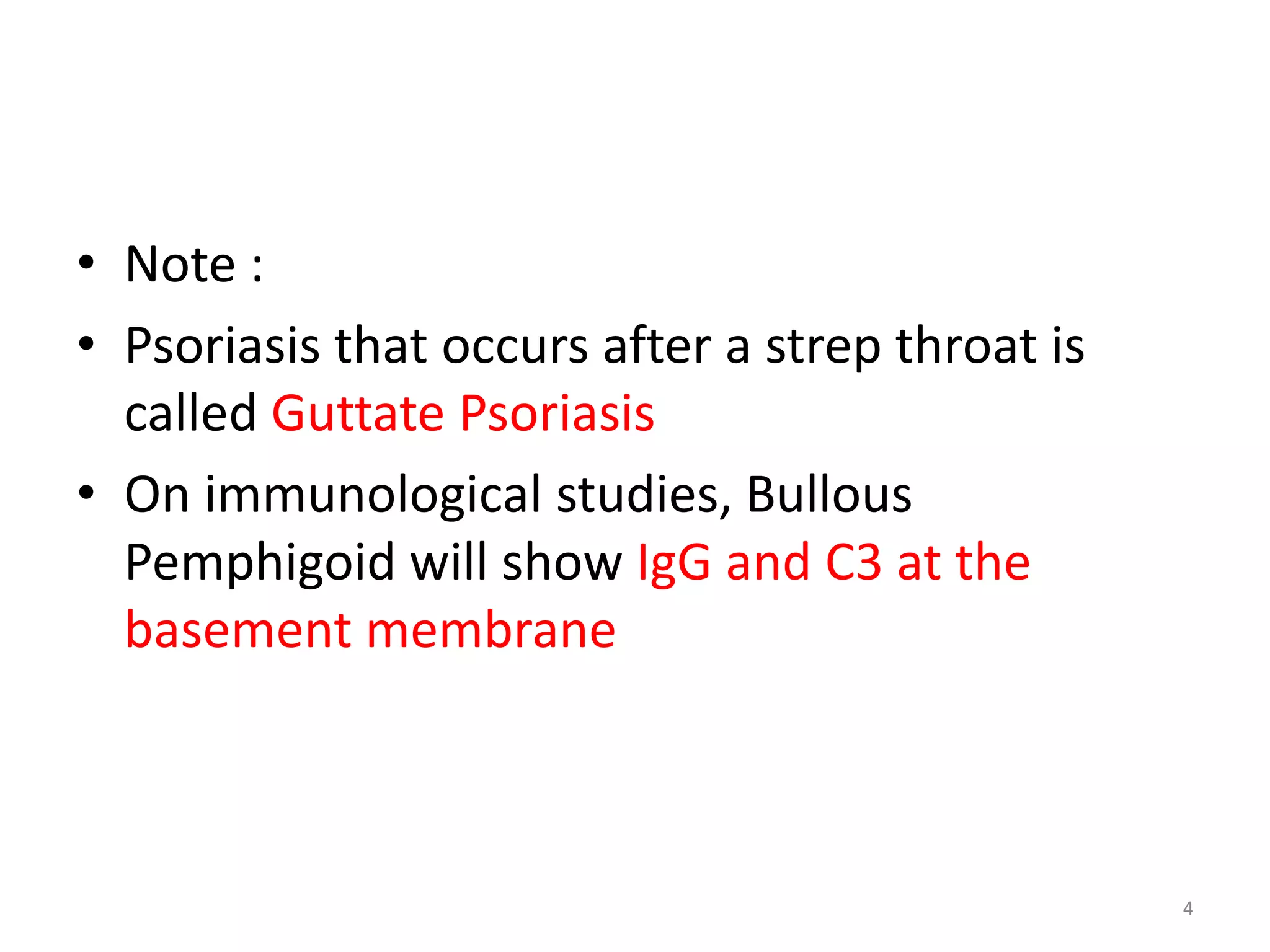 • Note :

• Psoriasis that occurs after a strep throat is called Guttate Psoriasis

• On immunological studies, Bullous Pemphigoid will show IgG and C3 at the basement membrane

4